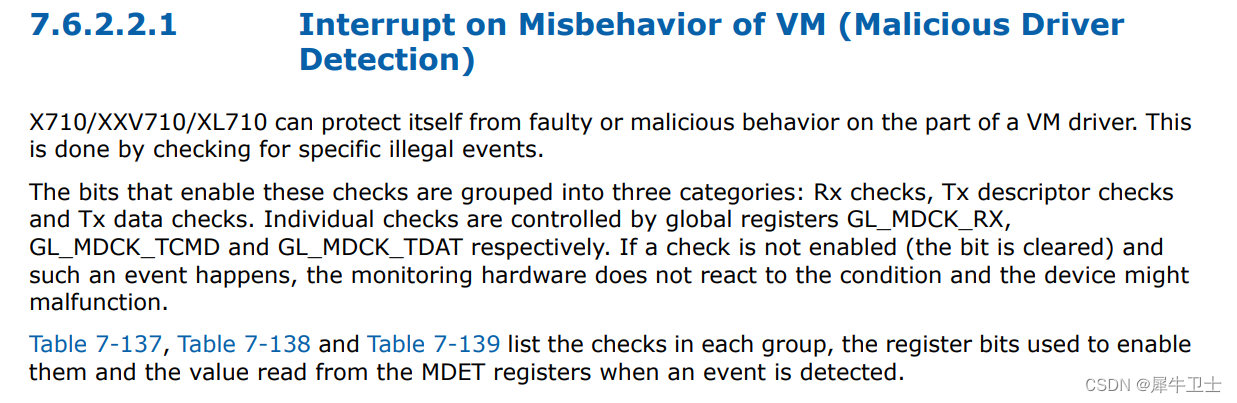 7.6.2.2.1 Interrupt on Misbehavior of VM (Malicious Driver Detection)

X710/XXV710/XL710 can protect itself from faulty or malicious behavior on the part of a VM driver. This is done by checking for specific illegal events.

The bits that enable these checks are grouped into three categories: Rx checks, Tx descriptor checks and Tx data checks. Individual checks are controlled by global registers GL_MDCK_RX, GL_MDCK_TCMD and GL_MDCK_TDAT respectively. If a check is not enabled (the bit is cleared) and such an event happens, the monitoring hardware does not react to the condition and the device might malfunction.

Table 7-137, Table 7-138 and Table 7-139 list the checks in each group, the register bits used to enable them and the value read from the MDET registers when an event is detected.

CSDN @犀牛卫士